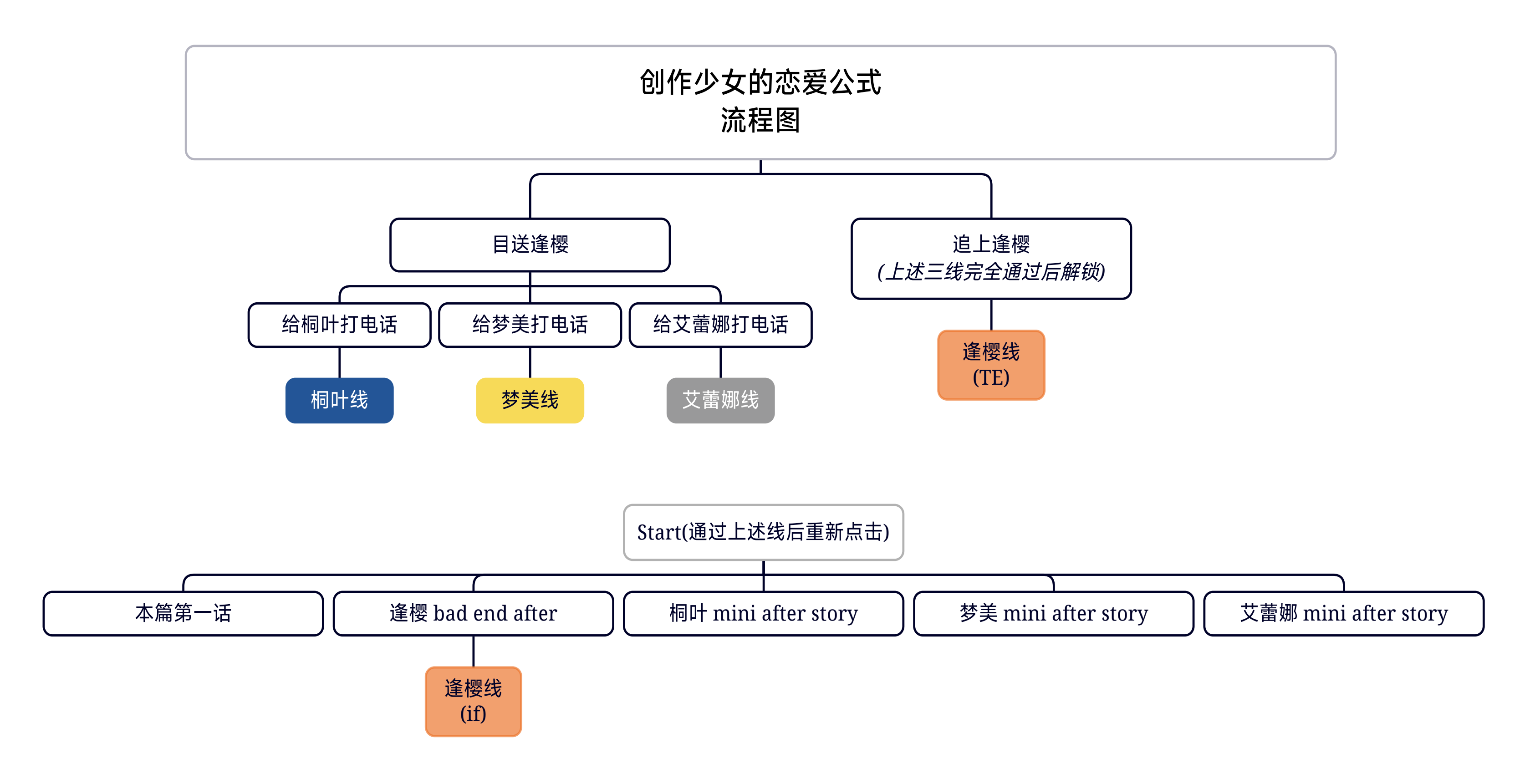 创作少女的恋爱公式
流程图

目送逢樱

追上逢樱
(上述三线完全通过后解锁)

给桐叶打电话

给梦美打电话

给艾蕾娜打电话

桐叶线

梦美线

艾蕾娜线

逢樱线
(TE)

Start(通过上述线后重新点击)

本篇第一话

逢樱 bad end after

桐叶 mini after story

梦美 mini after story

艾蕾娜 mini after story

逢樱线
(if)